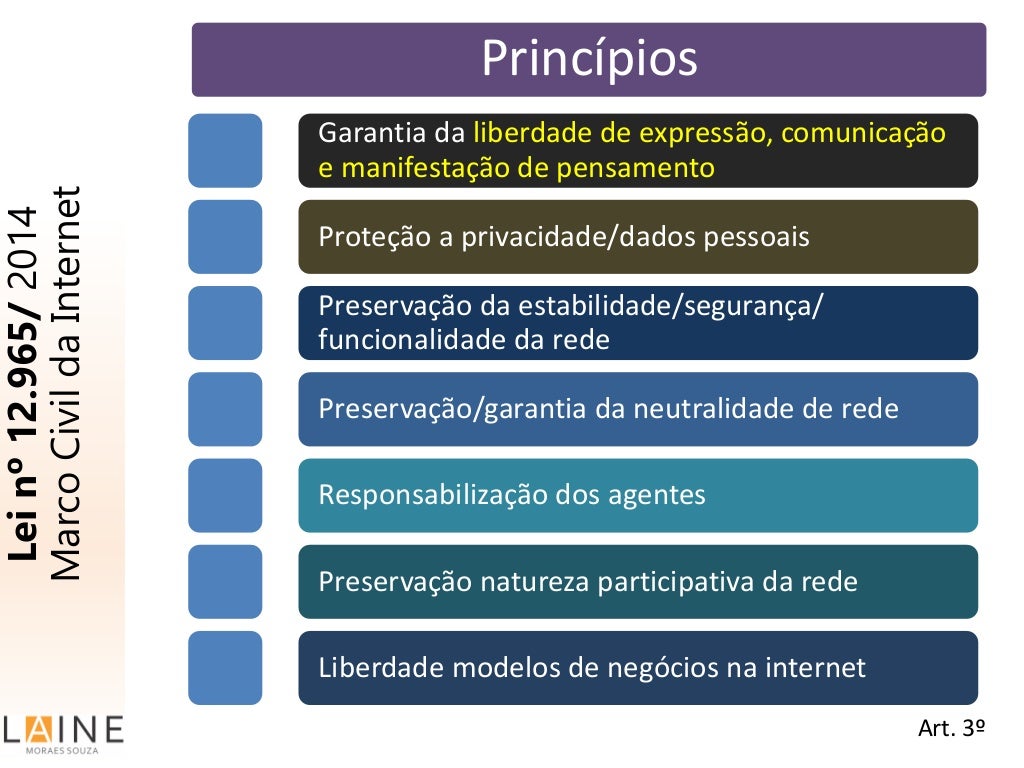 Lei nº 12.965/ 2014
Marco Civil da Internet

Princípios

Garantia da liberdade de expressão, comunicação e manifestação de pensamento

Proteção a privacidade/dados pessoais

Preservação da estabilidade/segurança/ funcionalidade da rede

Preservação/garantia da neutralidade de rede

Responsabilização dos agentes

Preservação natureza participativa da rede

Liberdade modelos de negócios na internet

Art. 3º

LAINE
MORAES SOUZA